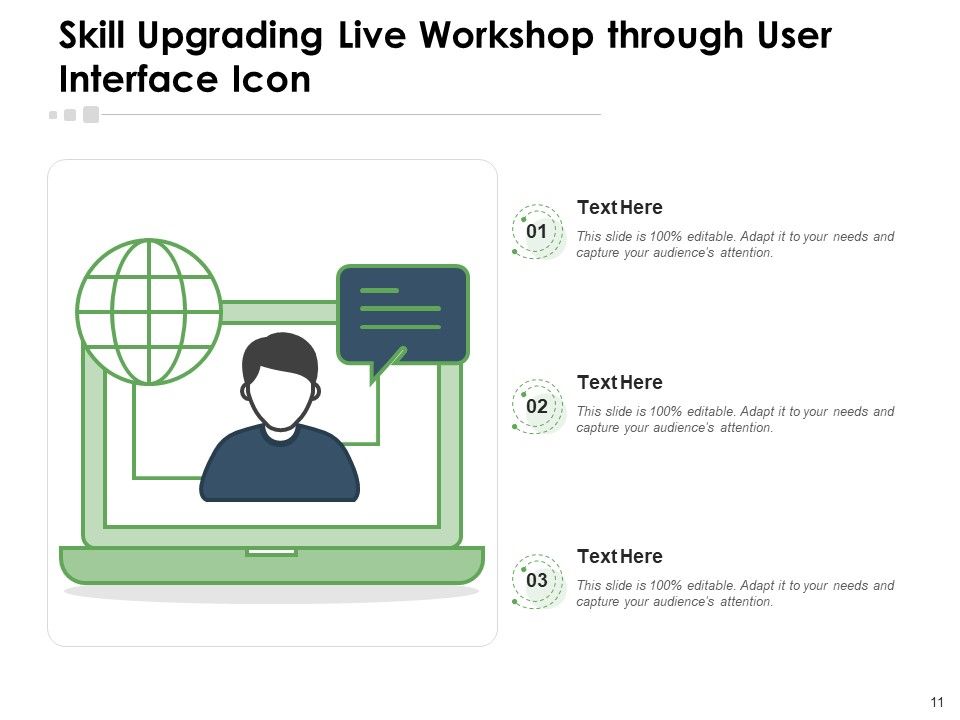 Skill Upgrading Live Workshop through User Interface Icon

01

Text Here

This slide is 100% editable. Adapt it to your needs and capture your audience's attention.

02

Text Here

This slide is 100% editable. Adapt it to your needs and capture your audience's attention.

03

Text Here

This slide is 100% editable. Adapt it to your needs and capture your audience's attention.

11